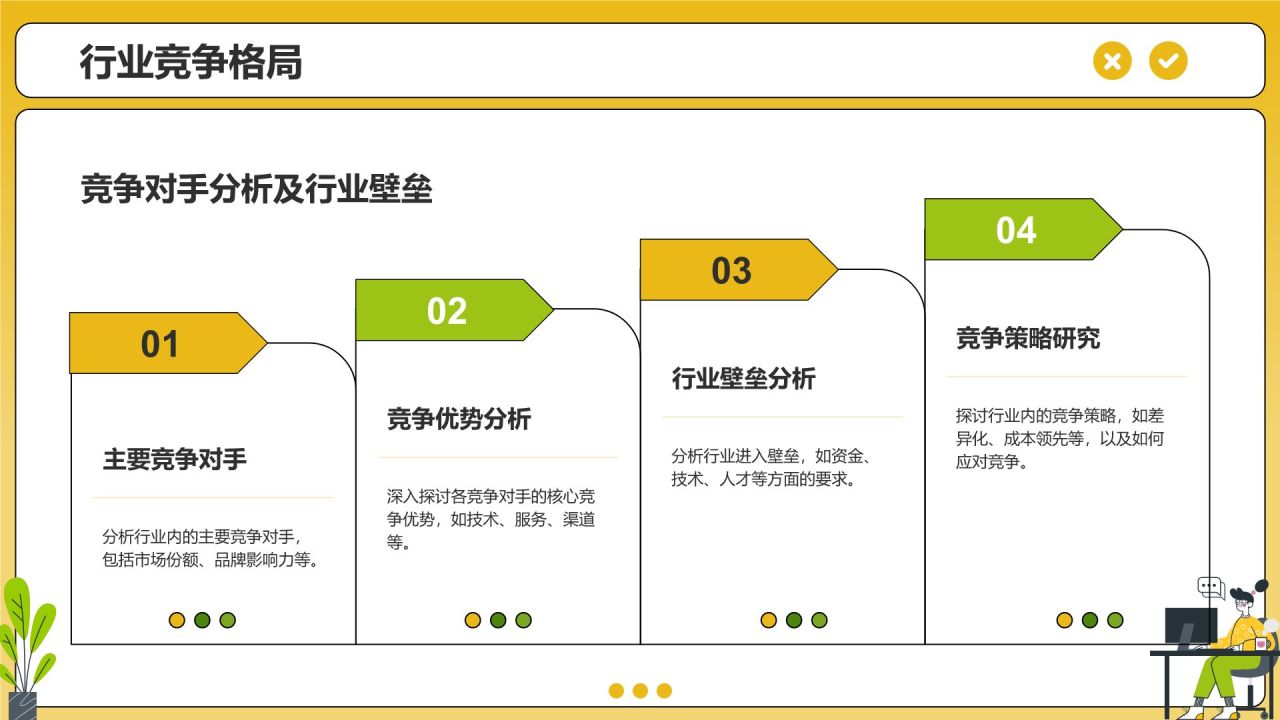 行业竞争格局

竞争对手分析及行业壁垒

01

主要竞争对手

分析行业内的主要竞争对手，包括市场份额、品牌影响力等。

02

竞争优势分析

深入探讨各竞争对手的核心竞争优势，如技术、服务、渠道等。

03

行业壁垒分析

分析行业进入壁垒，如资金、技术、人才等方面的要求。

04

竞争策略研究

探讨行业内的竞争策略，如差异化、成本领先等，以及如何应对竞争。